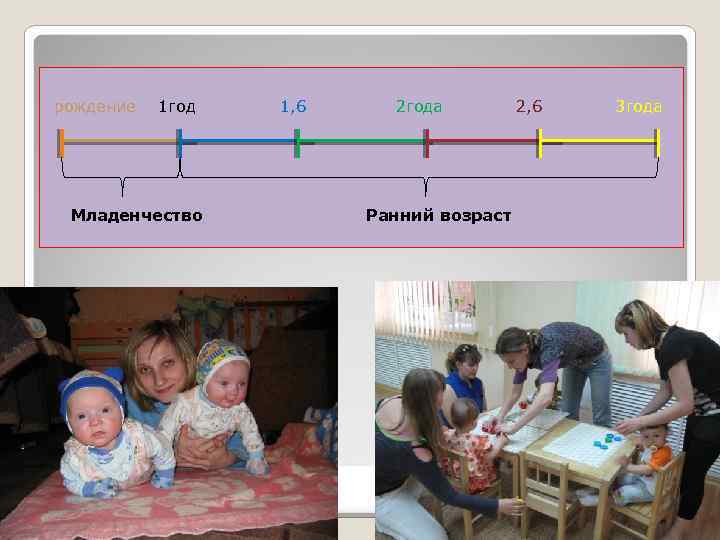 рождение 1год 1,6 2года 2,6 3года

Младенчество Ранний возраст